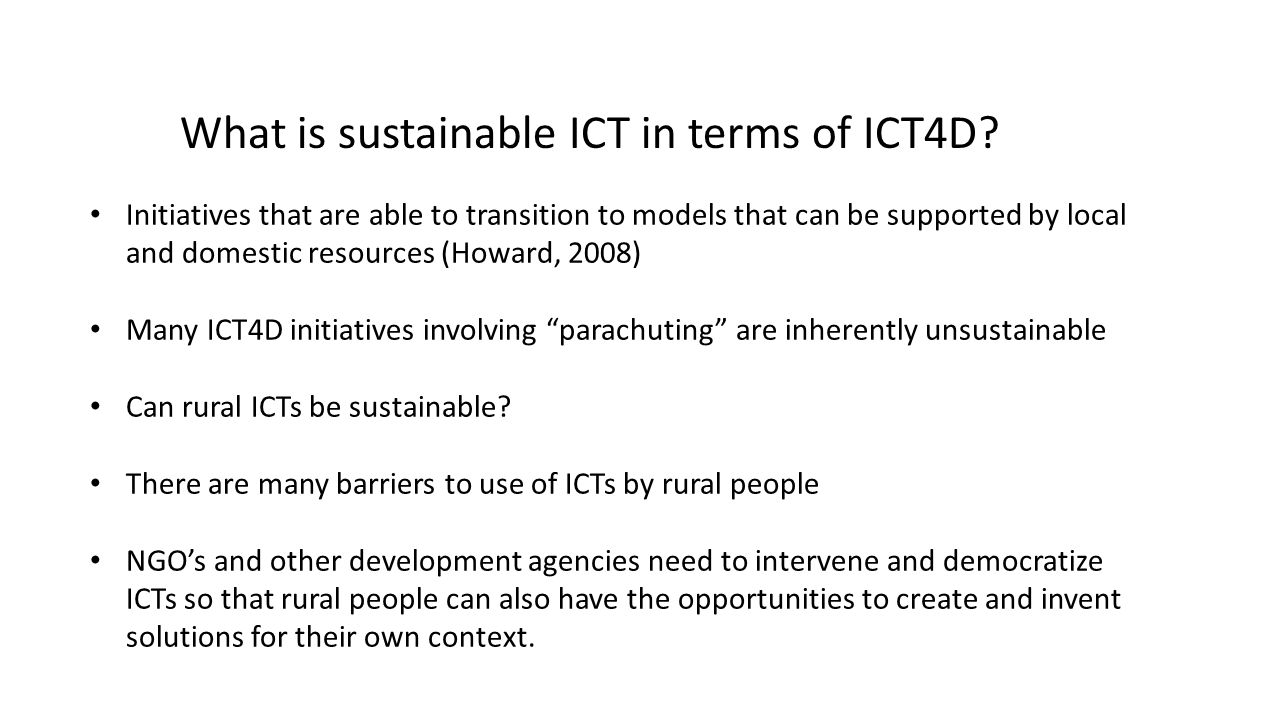 What is sustainable ICT in terms of ICT4D?

• Initiatives that are able to transition to models that can be supported by local and domestic resources (Howard, 2008)

• Many ICT4D initiatives involving “parachuting” are inherently unsustainable

• Can rural ICTs be sustainable?

• There are many barriers to use of ICTs by rural people

• NGO’s and other development agencies need to intervene and democratize ICTs so that rural people can also have the opportunities to create and invent solutions for their own context.